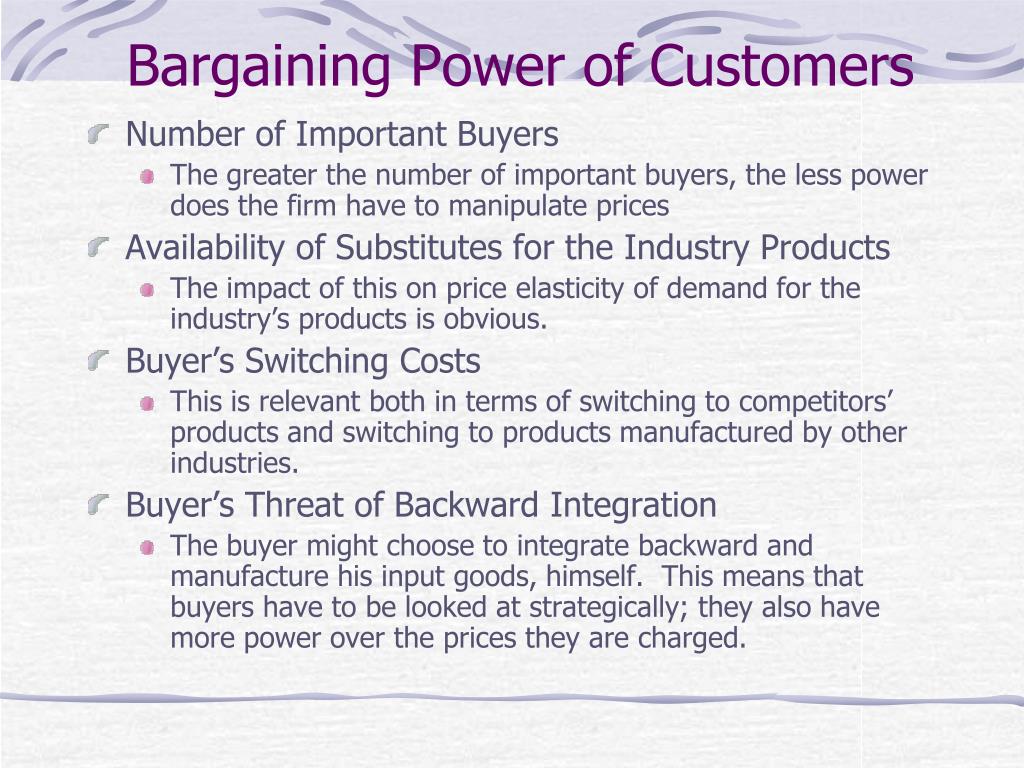 Bargaining Power of Customers

Number of Important Buyers

The greater the number of important buyers, the less power does the firm have to manipulate prices

Availability of Substitutes for the Industry Products

The impact of this on price elasticity of demand for the industry’s products is obvious.

Buyer’s Switching Costs

This is relevant both in terms of switching to competitors’ products and switching to products manufactured by other industries.

Buyer’s Threat of Backward Integration

The buyer might choose to integrate backward and manufacture his input goods, himself. This means that buyers have to be looked at strategically; they also have more power over the prices they are charged.